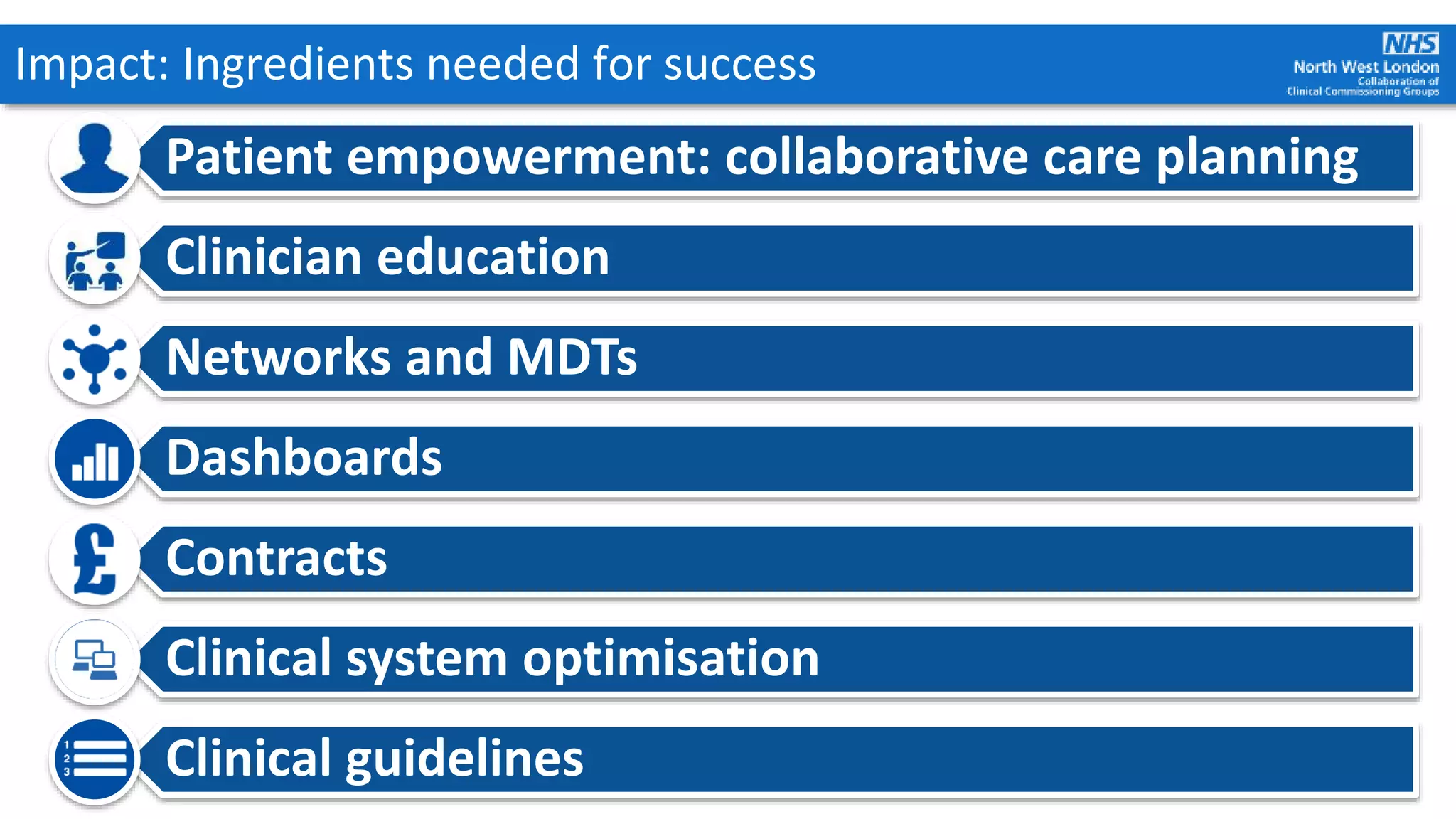 Impact: Ingredients needed for success

NHS
North West London
Collaboration of
Clinical Commissioning Groups

Patient empowerment: collaborative care planning

Clinician education

Networks and MDTs

Dashboards

£

Contracts

Clinical system optimisation

1
2
3

Clinical guidelines